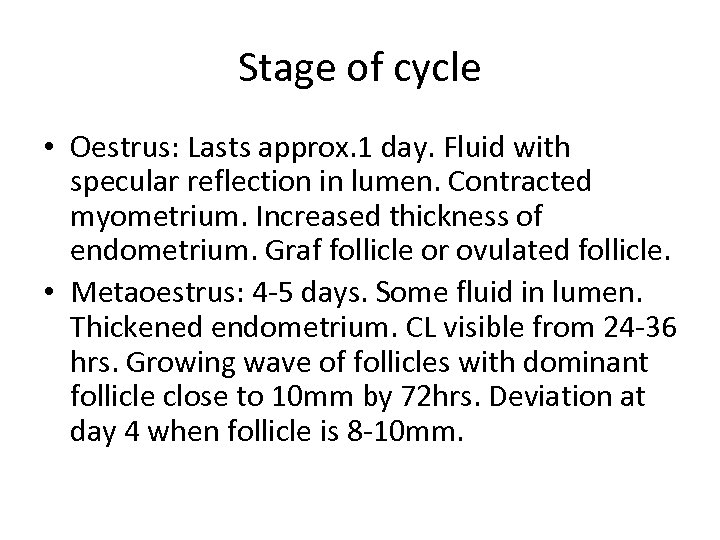 Stage of cycle

• Oestrus: Lasts approx.1 day. Fluid with specular reflection in lumen. Contracted myometrium. Increased thickness of endometrium. Graf follicle or ovulated follicle.

• Metaoestrus: 4-5 days. Some fluid in lumen. Thickened endometrium. CL visible from 24-36 hrs. Growing wave of follicles with dominant follicle close to 10mm by 72hrs. Deviation at day 4 when follicle is 8-10mm.